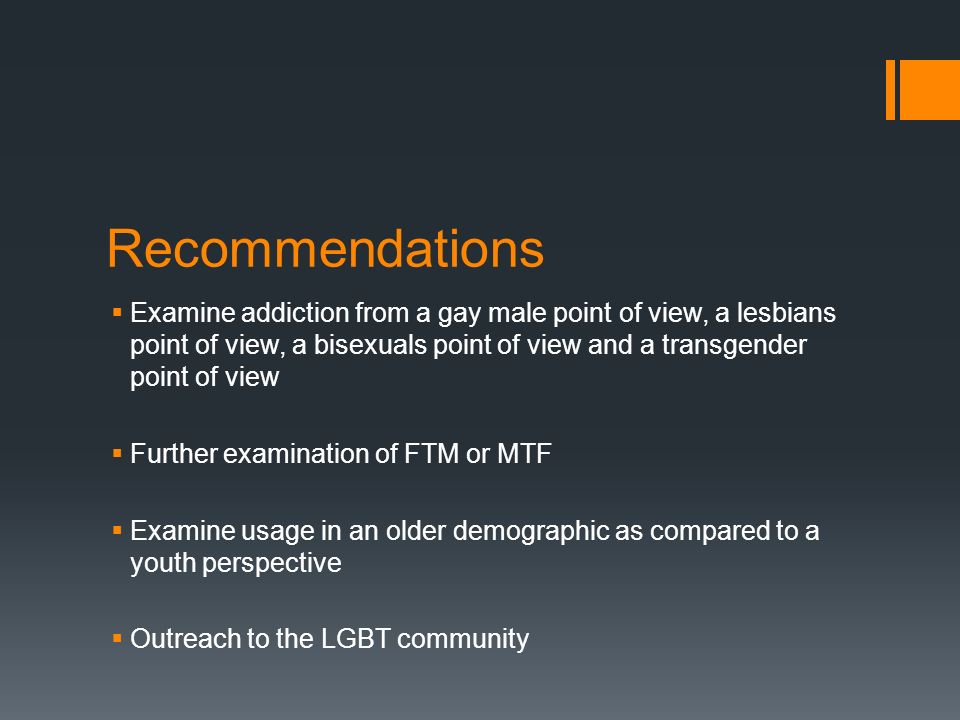 Recommendations

▪ Examine addiction from a gay male point of view, a lesbians point of view, a bisexuals point of view and a transgender point of view

▪ Further examination of FTM or MTF

▪ Examine usage in an older demographic as compared to a youth perspective

▪ Outreach to the LGBT community